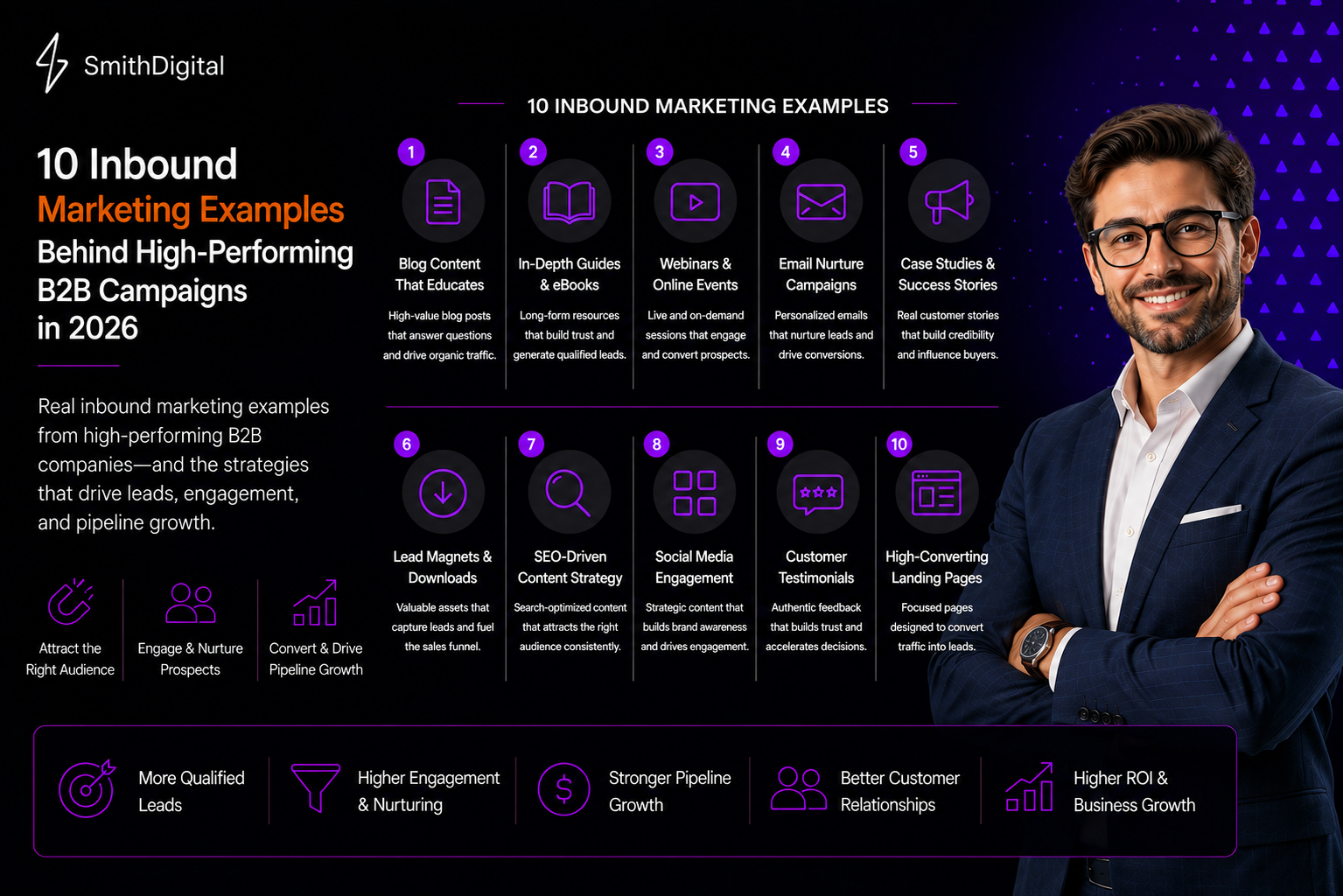 SmithDigital

10 Inbound Marketing Examples Behind High-Performing B2B Campaigns in 2026

Real inbound marketing examples from high-performing B2B companies—and the strategies that drive leads, engagement, and pipeline growth.

Attract the Right Audience

Engage & Nurture Prospects

Convert & Drive Pipeline Growth

10 INBOUND MARKETING EXAMPLES

1
Blog Content That Educates
High-value blog posts that answer questions and drive organic traffic.

2
In-Depth Guides & eBooks
Long-form resources that build trust and generate qualified leads.

3
Webinars & Online Events
Live and on-demand sessions that engage and convert prospects.

4
Email Nurture Campaigns
Personalized emails that nurture leads and drive conversions.

5
Case Studies & Success Stories
Real customer stories that build credibility and influence buyers.

6
Lead Magnets & Downloads
Valuable assets that capture leads and fuel the sales funnel.

7
SEO-Driven Content Strategy
Search-optimized content that attracts the right audience consistently.

8
Social Media Engagement
Strategic content that builds brand awareness and drives engagement.

9
Customer Testimonials
Authentic feedback that builds trust and accelerates decisions.

10
High-Converting Landing Pages
Focused pages designed to convert traffic into leads.

More Qualified Leads

Higher Engagement & Nurturing

Stronger Pipeline Growth

Better Customer Relationships

Higher ROI & Business Growth